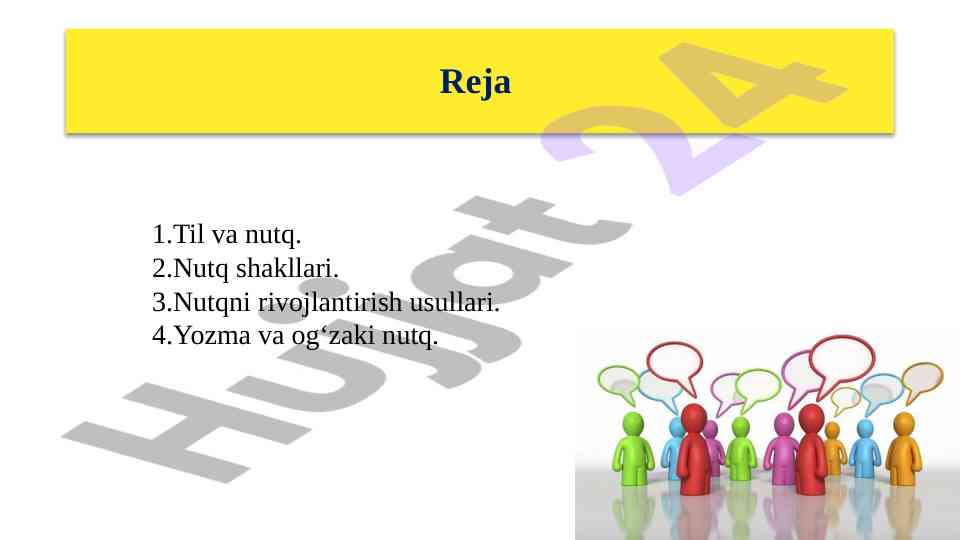 Reja

1.Til va nutq.
2.Nutq shakllari.
3.Nutqni rivojlantirish usullari.
4.Yozma va og‘zaki nutq.

Hujjat 24